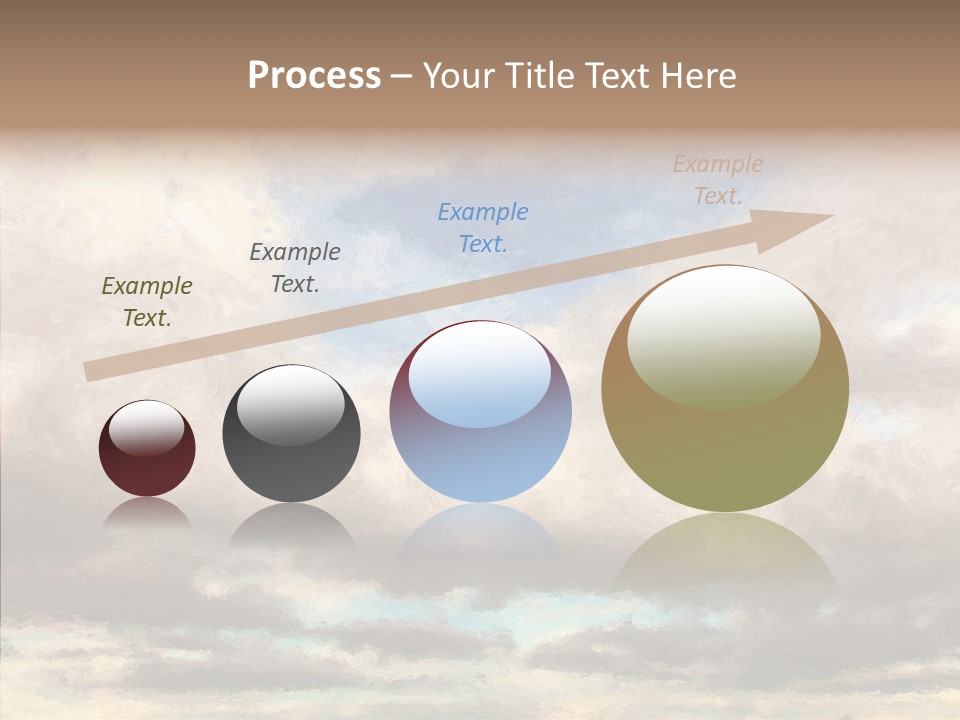 Process – Your Title Text Here

Example Text.

Example Text.

Example Text.

Example Text.